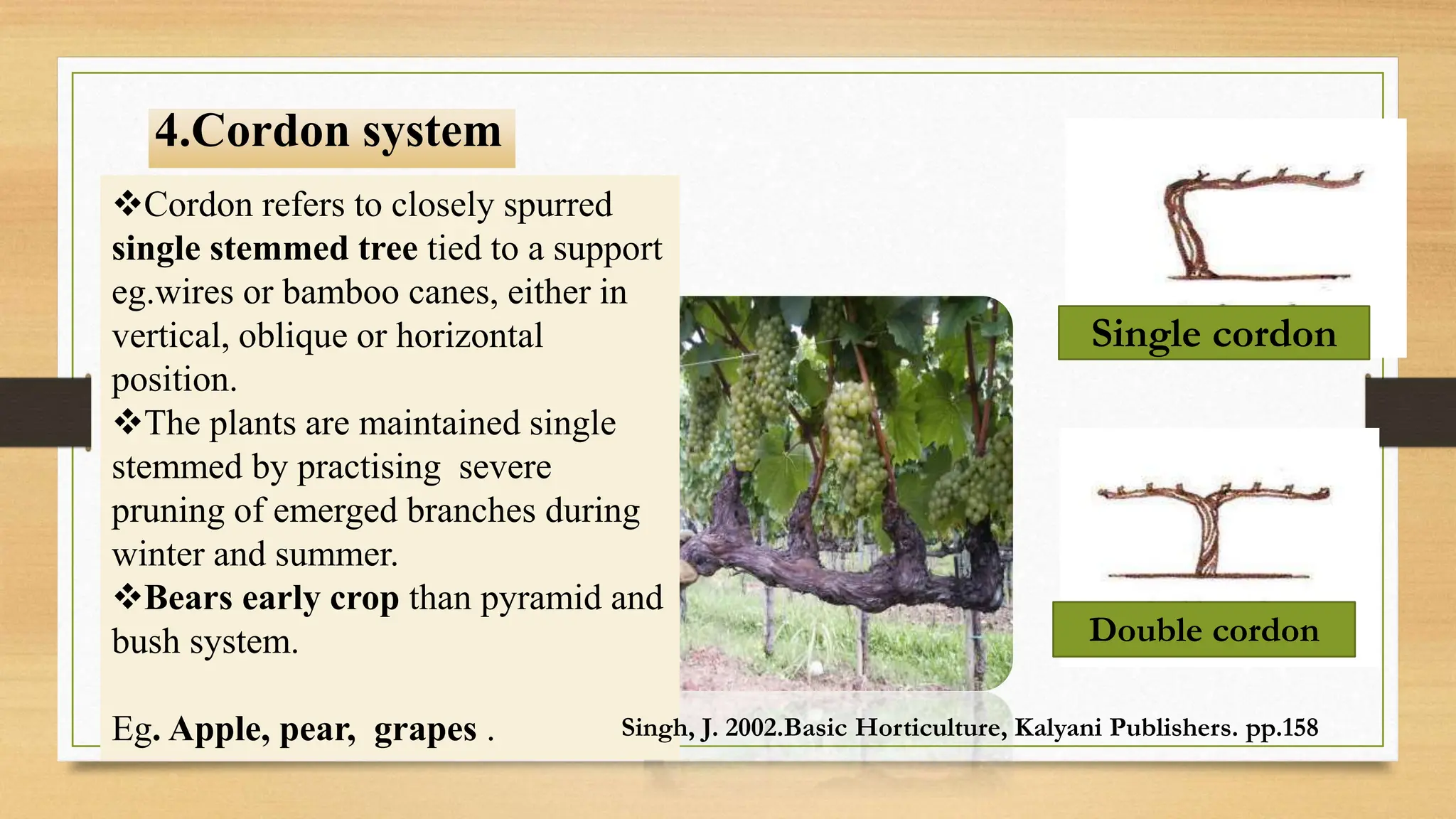 4.Cordon system

❖Cordon refers to closely spurred single stemmed tree tied to a support eg.wires or bamboo canes, either in vertical, oblique or horizontal position.
❖The plants are maintained single stemmed by practising severe pruning of emerged branches during winter and summer.
❖Bears early crop than pyramid and bush system.

Eg. Apple, pear, grapes .

Single cordon

Double cordon

Singh, J. 2002.Basic Horticulture, Kalyani Publishers. pp.158